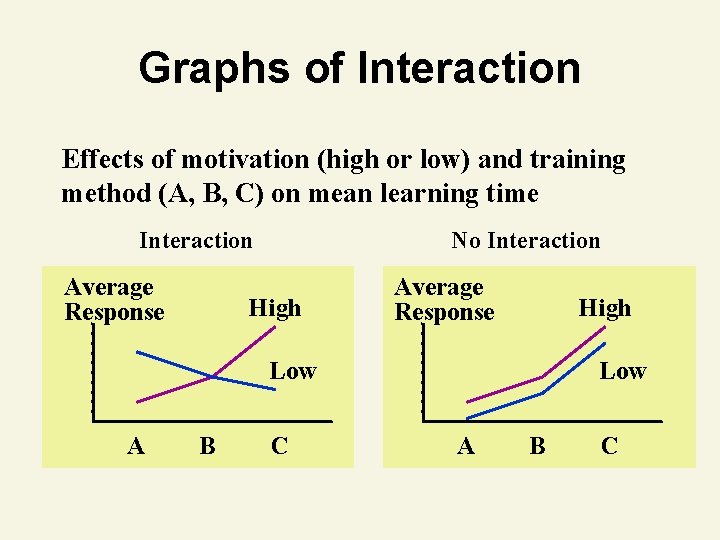 Graphs of Interaction

Effects of motivation (high or low) and training method (A, B, C) on mean learning time

Interaction

Average Response

High

Low

A B C

No Interaction

Average Response

High

Low

A B C